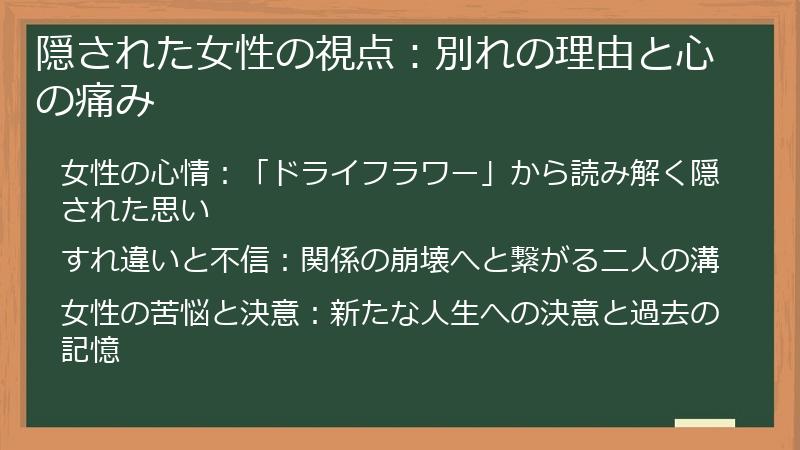 隠された女性の視点：別れの理由と心の痛み

女性の心情：「ドライフラワー」から読み解く隠された思い

すれ違いと不信：関係の崩壊へと繋がる二人の溝

女性の苦悩と決意：新たな人生への決意と過去の記憶